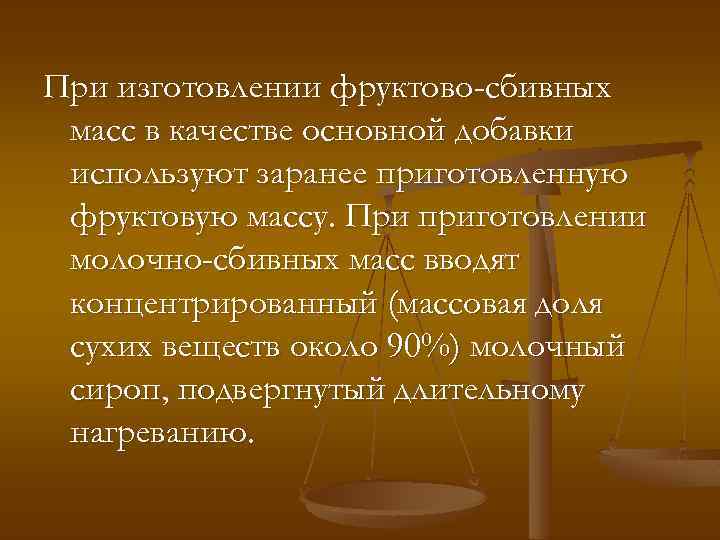 При изготовлении фруктово-сбивных масс в качестве основной добавки используют заранее приготовленную фруктовую массу. При приготовлении молочно-сбивных масс вводят концентрированный (массовая доля сухих веществ около 90%) молочный сироп, подвергнутый длительному нагреванию.